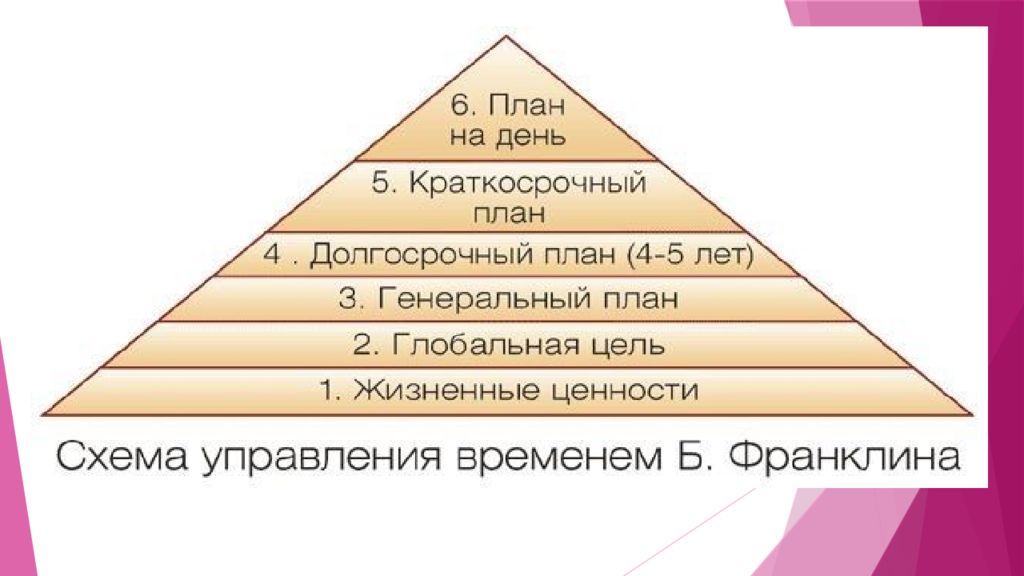 6. План на день

5. Краткосрочный план

4 . Долгосрочный план (4-5 лет)

3. Генеральный план

2. Глобальная цель

1. Жизненные ценности

Схема управления временем Б. Франклина